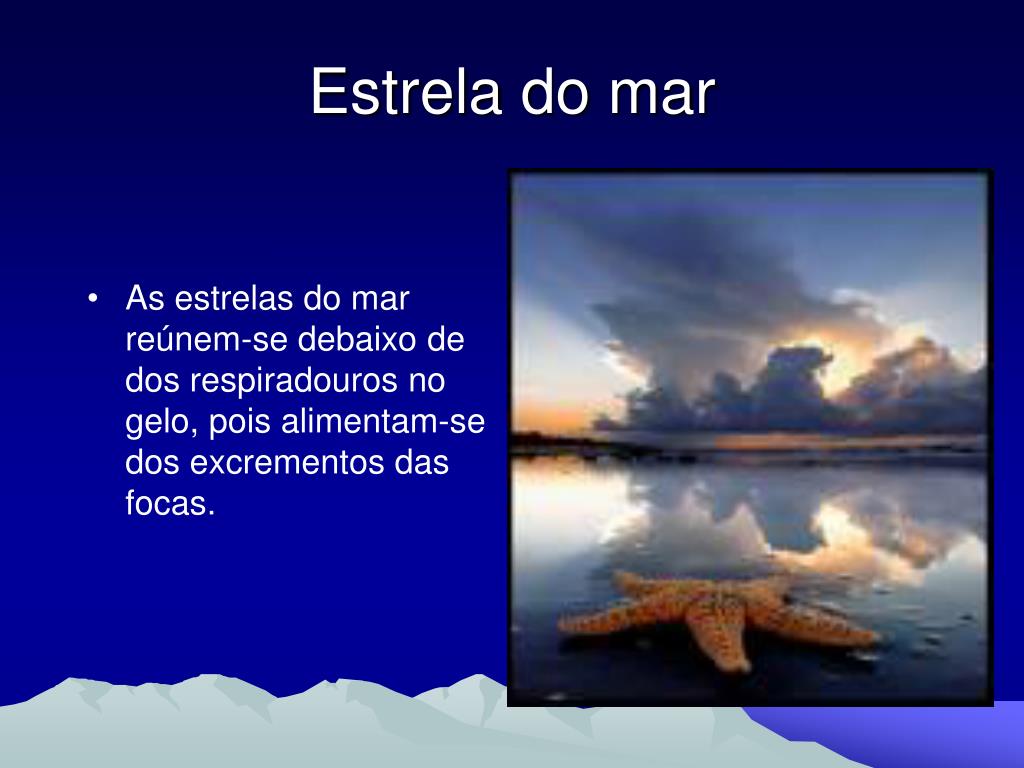 Estrela do mar

• As estrelas do mar reúnem-se debaixo de dos respiradouros no gelo, pois alimentam-se dos excrementos das focas.